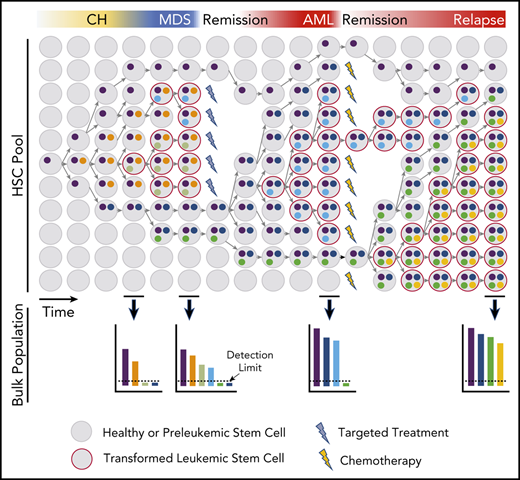 CH MDS Remission AML Remission Relapse

HSC Pool

Time

Bulk Population

Detection Limit

Healthy or Preleukemic Stem Cell

Transformed Leukemic Stem Cell

Targeted Treatment

Chemotherapy